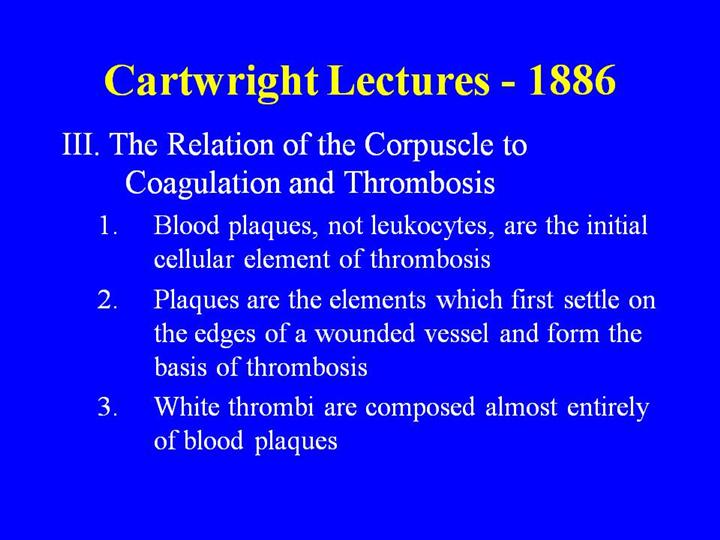 Cartwright Lectures - 1886

III. The Relation of the Corpuscle to Coagulation and Thrombosis

1. Blood plaques, not leukocytes, are the initial cellular element of thrombosis

2. Plaques are the elements which first settle on the edges of a wounded vessel and form the basis of thrombosis

3. White thrombi are composed almost entirely of blood plaques